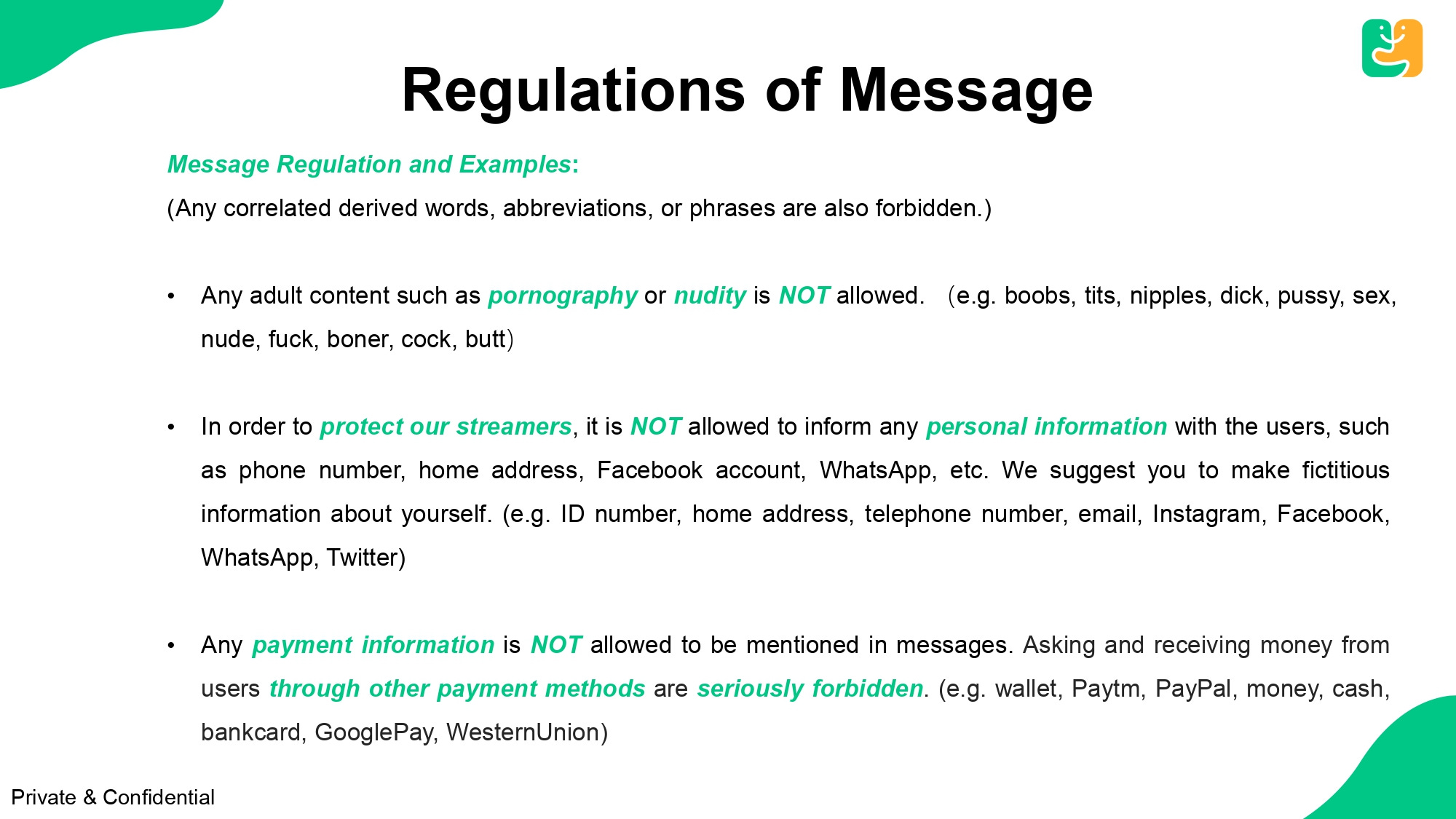 Regulations of Message

Message Regulation and Examples:

(Any correlated derived words, abbreviations, or phrases are also forbidden.)

• Any adult content such as pornography or nudity is NOT allowed. (e.g. boobs, tits, nipples, dick, pussy, sex, nude, fuck, boner, cock, butt)

• In order to protect our streamers, it is NOT allowed to inform any personal information with the users, such as phone number, home address, Facebook account, WhatsApp, etc. We suggest you to make fictitious information about yourself. (e.g. ID number, home address, telephone number, email, Instagram, Facebook, WhatsApp, Twitter)

• Any payment information is NOT allowed to be mentioned in messages. Asking and receiving money from users through other payment methods are seriously forbidden. (e.g. wallet, Paytm, PayPal, money, cash, bankcard, GooglePay, WesternUnion)

Private & Confidential